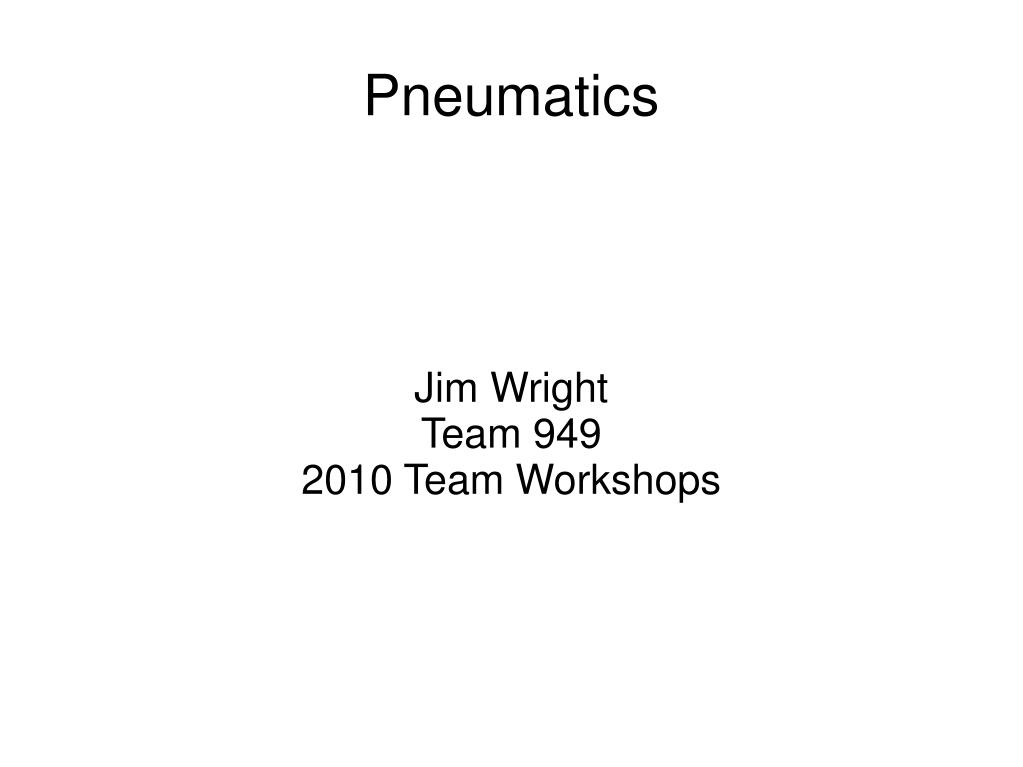 Pneumatics

Jim Wright
Team 949
2010 Team Workshops